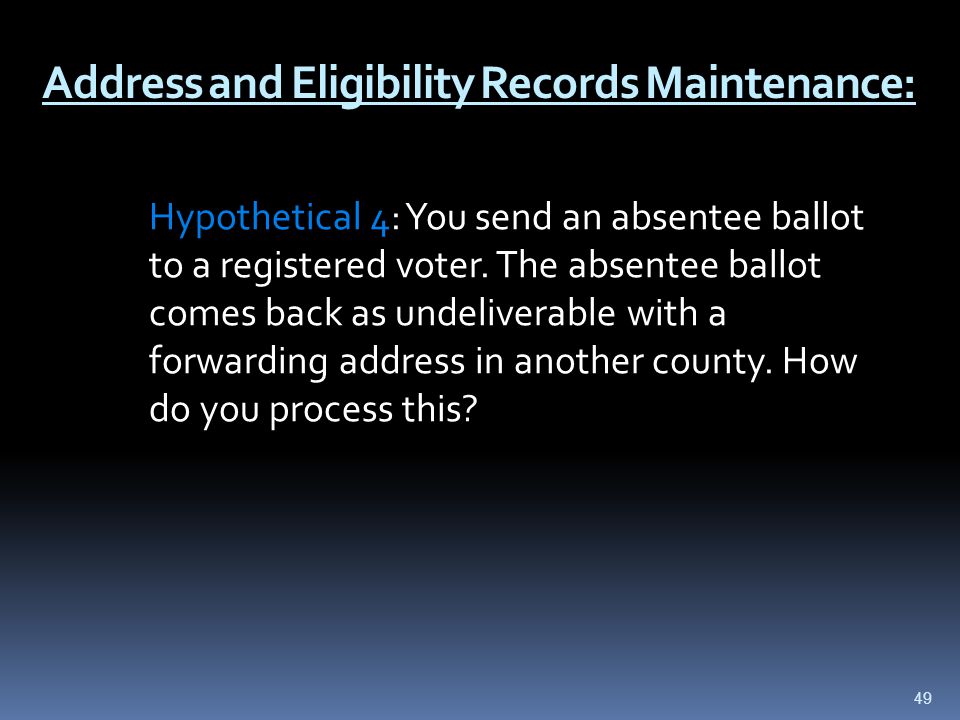 Address and Eligibility Records Maintenance:

Hypothetical 4: You send an absentee ballot to a registered voter. The absentee ballot comes back as undeliverable with a forwarding address in another county. How do you process this?

49